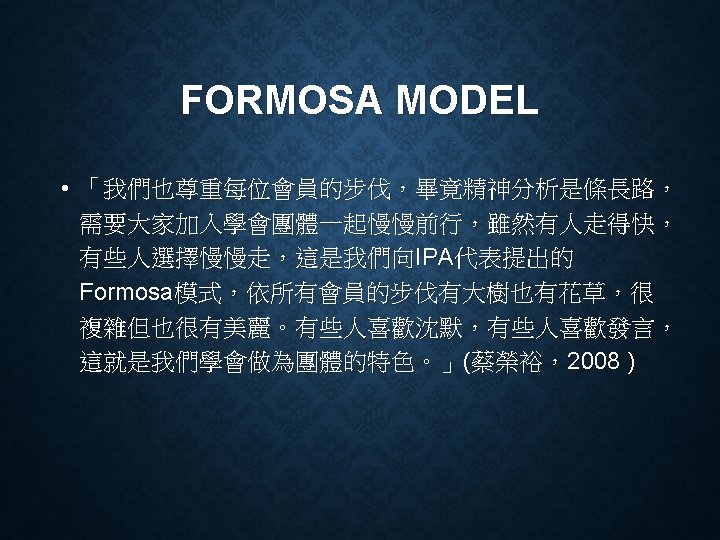 FORMOSA MODEL

• 「我們也尊重每位會員的步伐，畢竟精神分析是條長路，需要大家加入學會團體一起慢慢前行，雖然有人走得快，有些人選擇慢慢走，這是我們向IPA代表提出的Formosa模式，依所有會員的步伐有大樹也有花草，很複雜但也很有美麗。有些人喜歡沈默，有些人喜歡發言，這就是我們學會做為團體的特色。」(蔡榮裕，2008 )